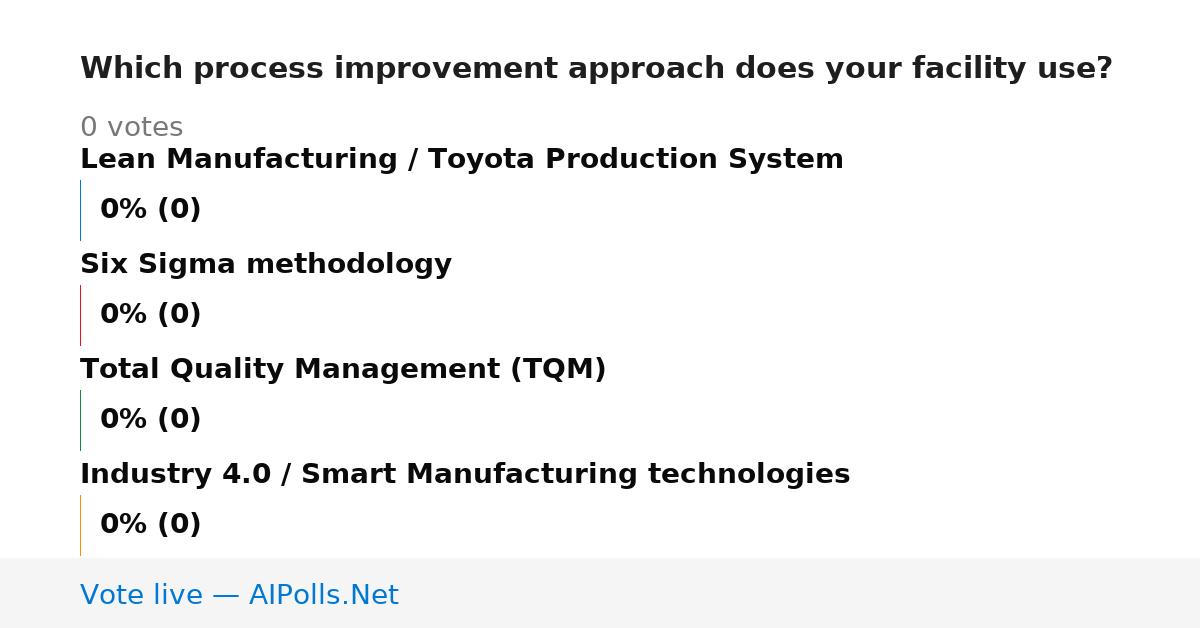 Which process improvement approach does your facility use?

0 votes

Lean Manufacturing / Toyota Production System

0% (0)

Six Sigma methodology

0% (0)

Total Quality Management (TQM)

0% (0)

Industry 4.0 / Smart Manufacturing technologies

0% (0)

Vote live — AIPolls.Net